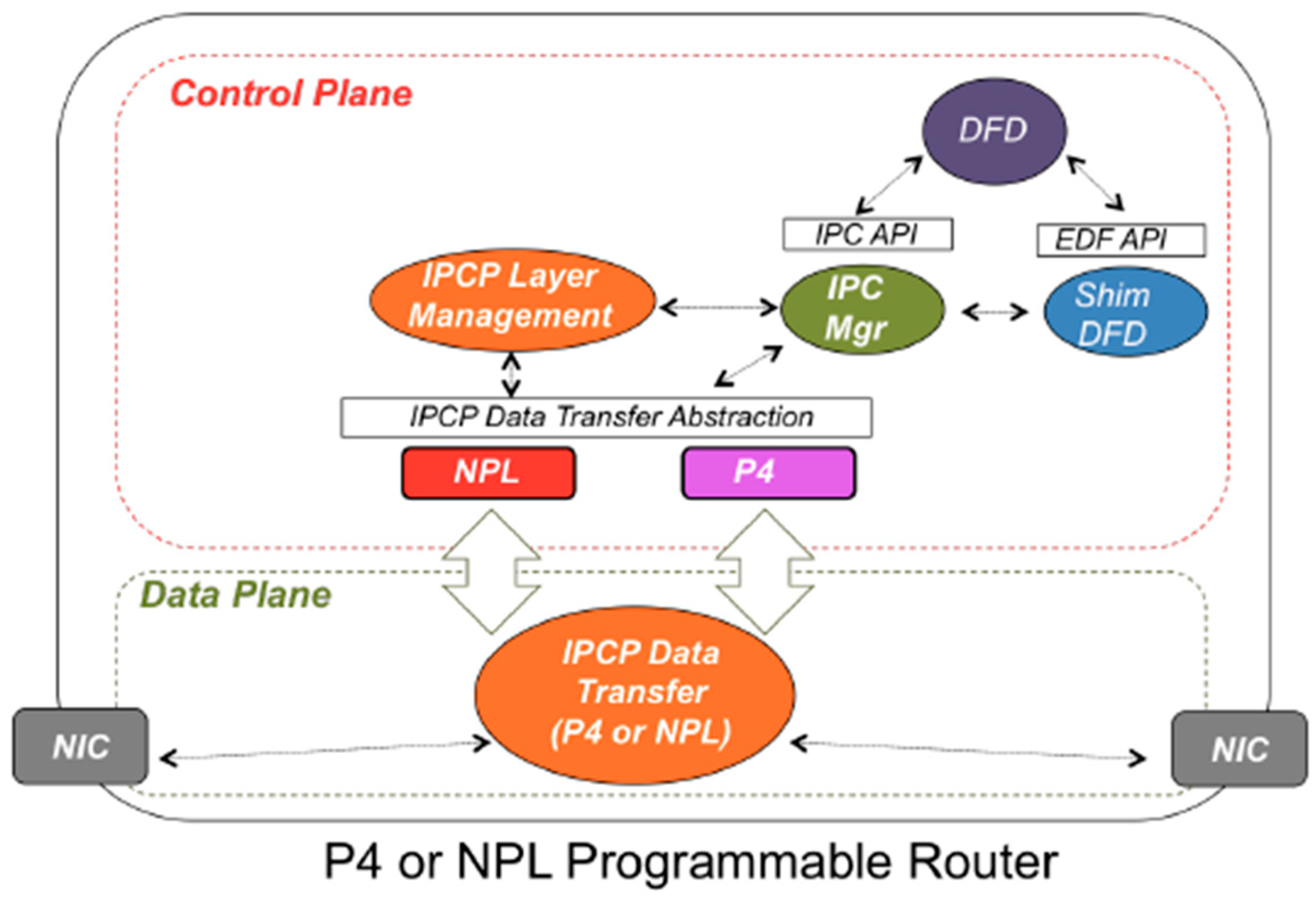 Control Plane

DFD

IPC API

EDF API

IPCP Layer Management

IPC Mgr

Shim DFD

IPCP Data Transfer Abstraction

NPL

P4

Data Plane

IPCP Data Transfer (P4 or NPL)

NIC

NIC

P4 or NPL Programmable Router